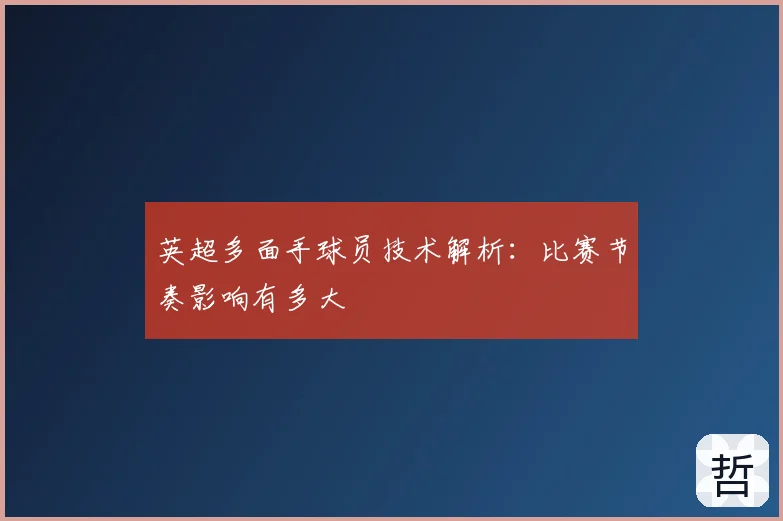 英超多面手球员技术解析：比赛节奏影响有多大

哲